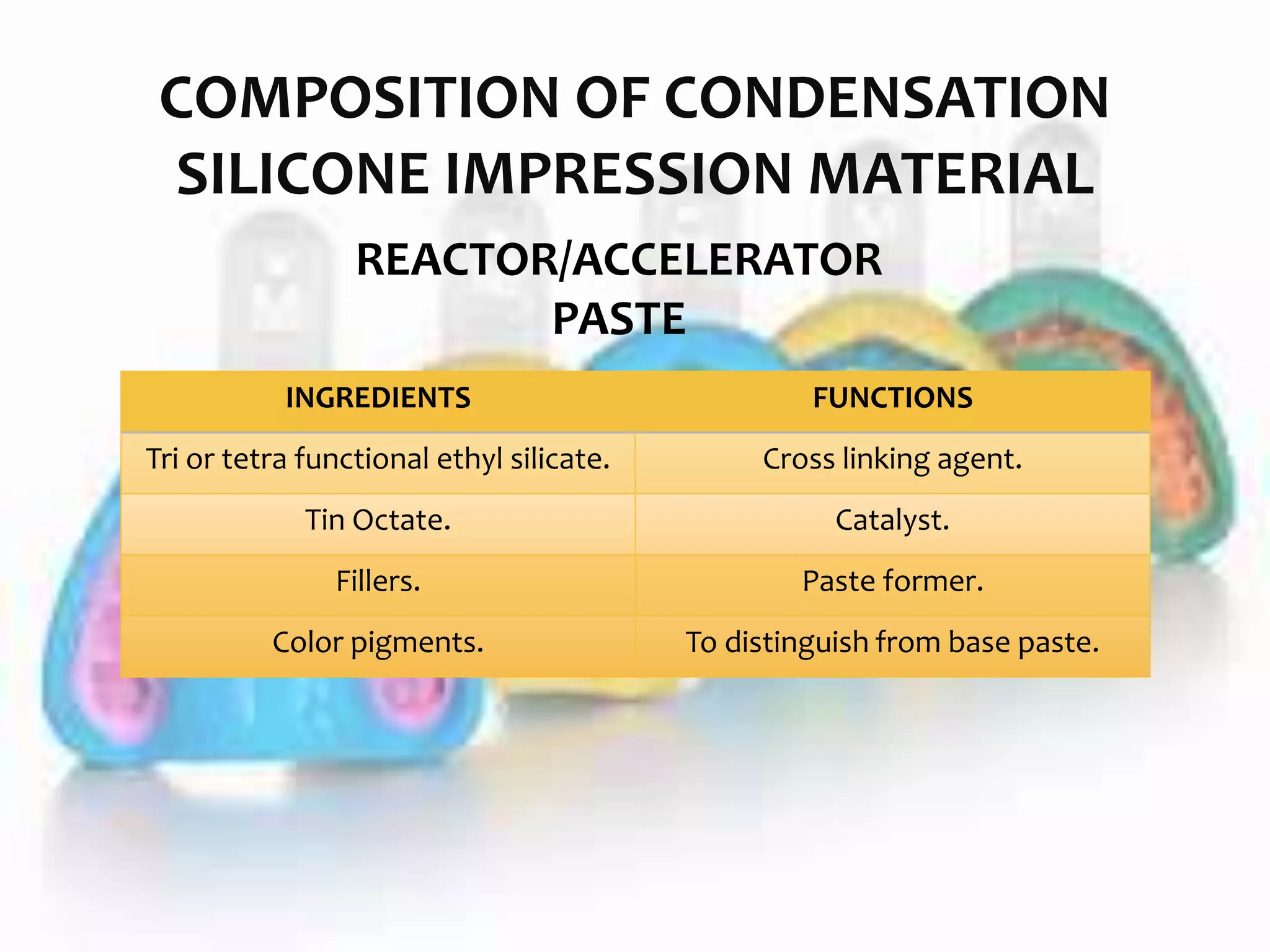 COMPOSITION OF CONDENSATION SILICONE IMPRESSION MATERIAL

REACTOR/ACCELERATOR PASTE

| INGREDIENTS | FUNCTIONS |
|---|---|
| Tri or tetra functional ethyl silicate. | Cross linking agent. |
| Tin Octate. | Catalyst. |
| Fillers. | Paste former. |
| Color pigments. | To distinguish from base paste. |